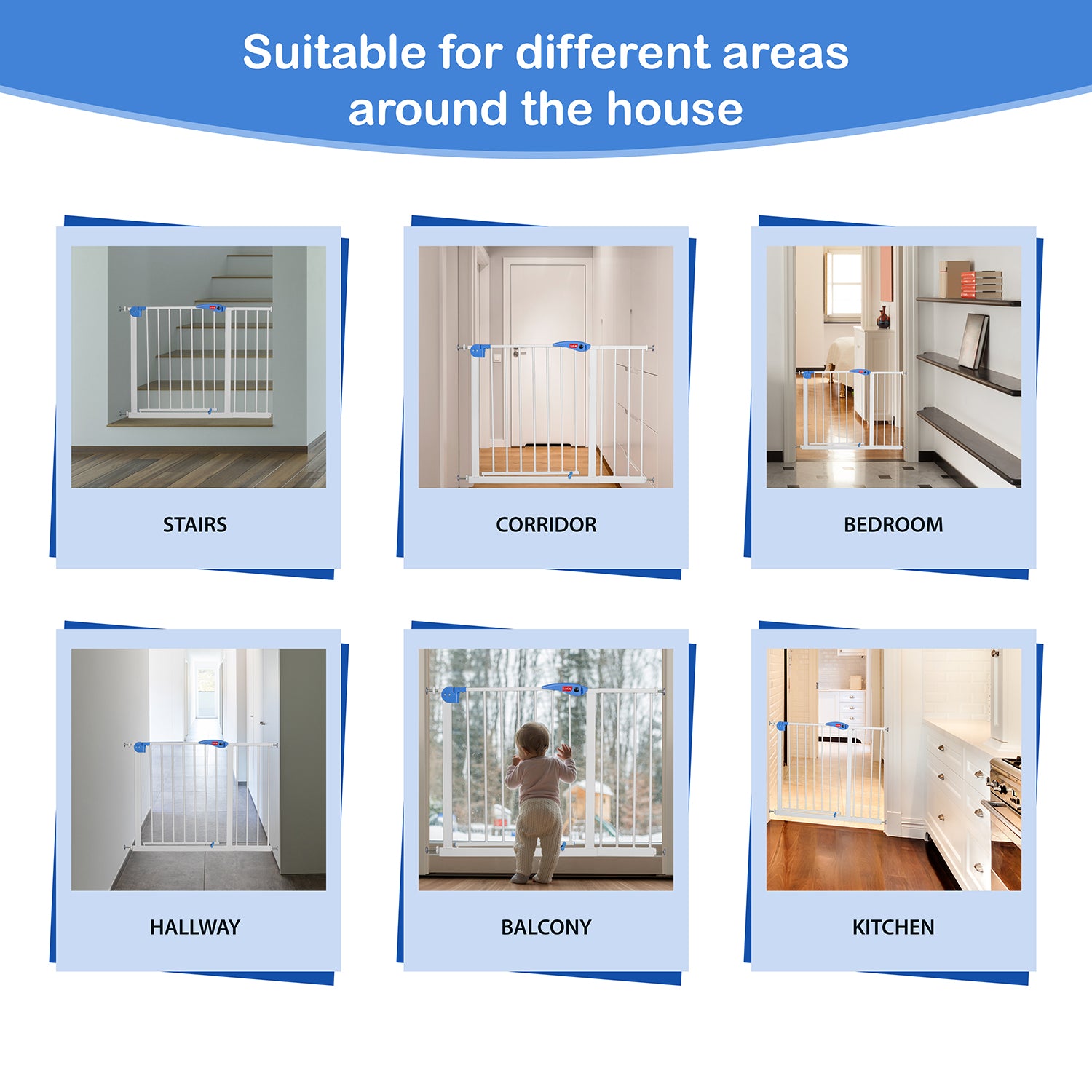 Suitable for different areas around the house

STAIRS

CORRIDOR

BEDROOM

HALLWAY

BALCONY

KITCHEN